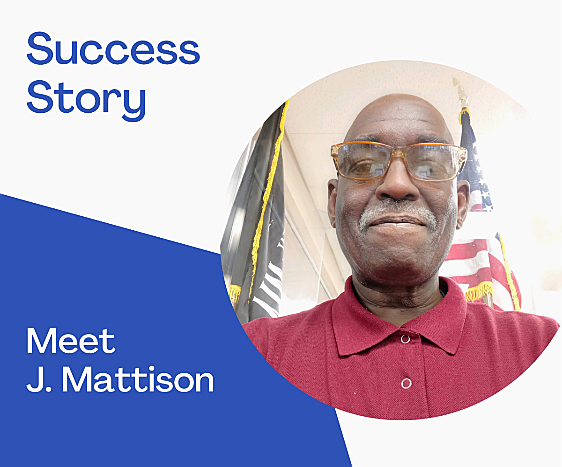 Success Story

Meet J. Mattison